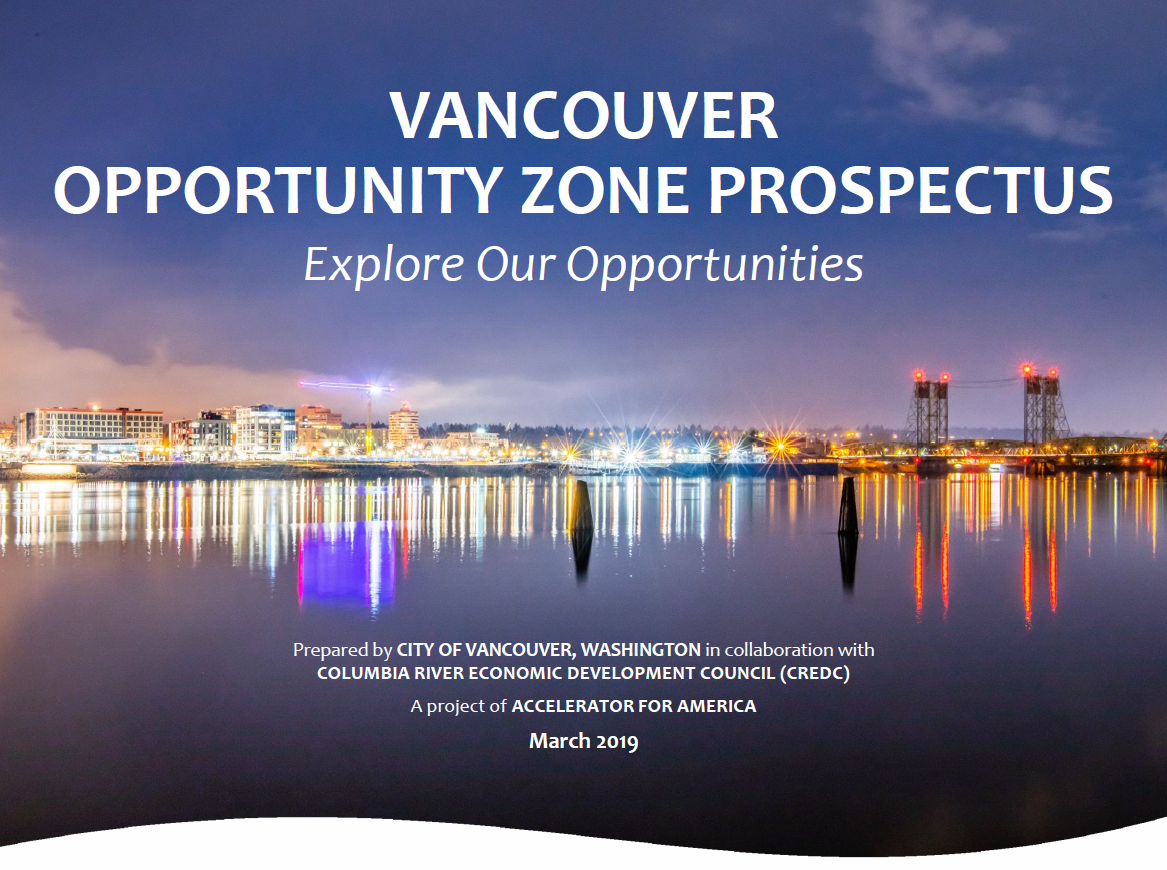 VANCOUVER
OPPORTUNITY ZONE PROSPECTUS

Explore Our Opportunities

Prepared by CITY OF VANCOUVER, WASHINGTON in collaboration with COLUMBIA RIVER ECONOMIC DEVELOPMENT COUNCIL (CREDC)

A project of ACCELERATOR FOR AMERICA

March 2019